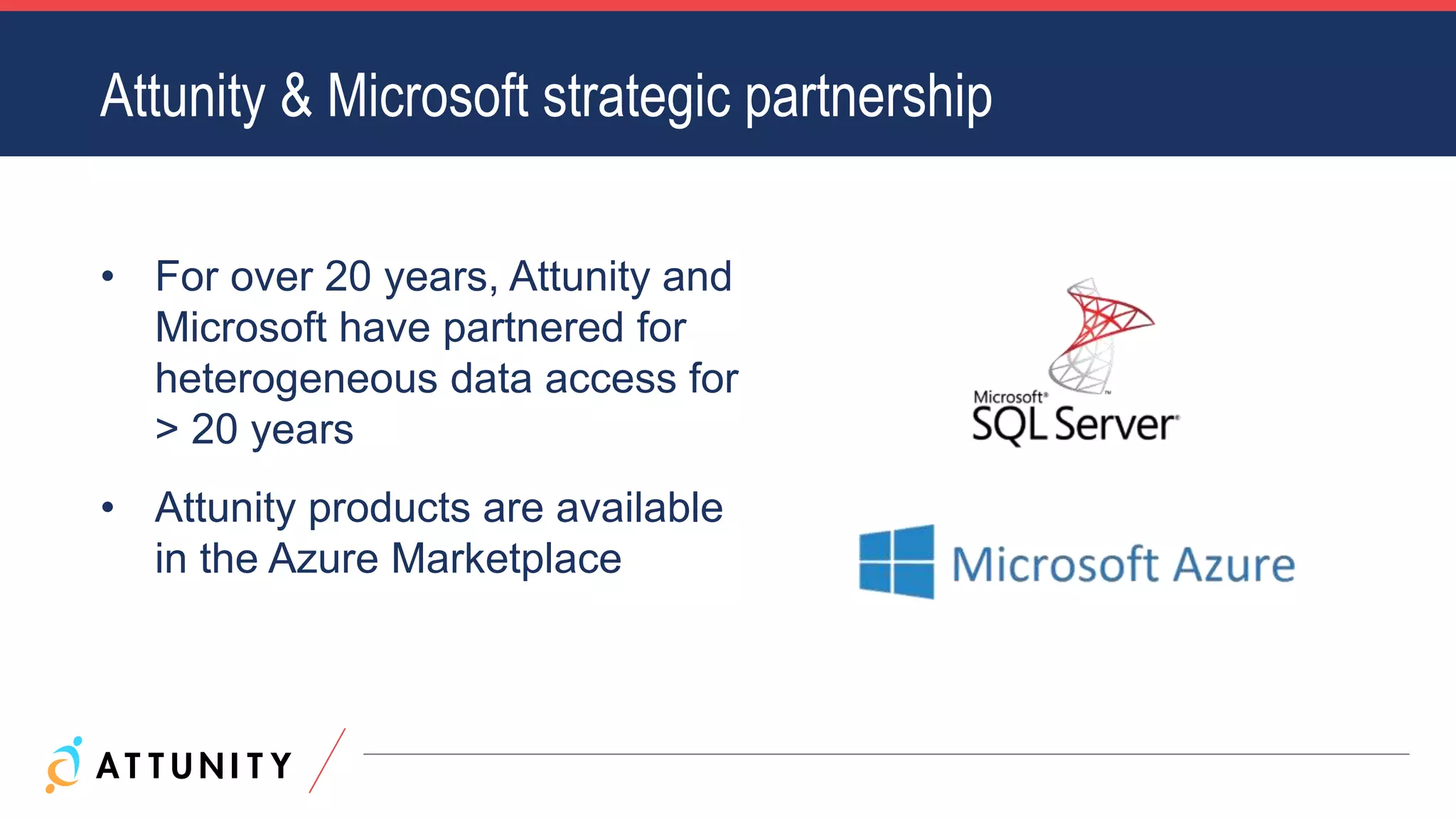 Attunity & Microsoft strategic partnership

• For over 20 years, Attunity and Microsoft have partnered for heterogeneous data access for > 20 years

• Attunity products are available in the Azure Marketplace

Microsoft® SQL Server®

Microsoft Azure

ATTUNITY